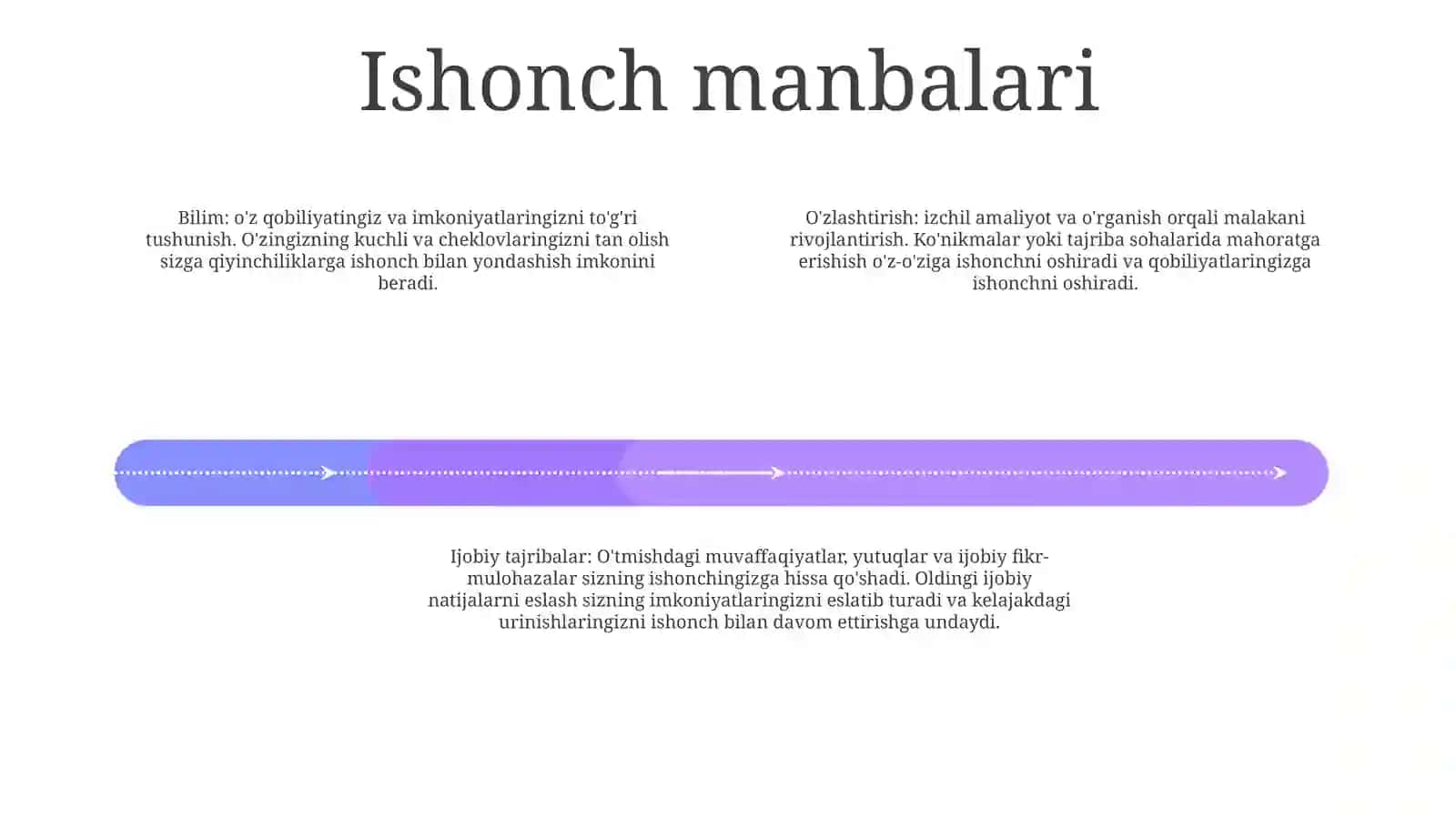 Ishonch manbalari

Bilim: o'z qobiliyatingiz va imkoniyatlaringizni to'g'ri tushunish. O'zingizning kuchli va cheklovlaringizni tan olish sizga qiyinchiliklarga ishonch bilan yondashish imkonini beradi.

O'zlashtirish: izchil amaliyot va o'rganish orqali malakani rivojlantirish. Ko'nikmalar yoki tajriba sohalarida mahoratga erishish o'z-o'ziga ishonchni oshiradi va qobiliyatlaringizga ishonchni oshiradi.

Ijobiy tajribalar: O'tmishdagi muvaffaqiyatlar, yutuqlar va ijobiy fikr-mulohazalar sizning ishonchingizga hissa qo'shadi. Oldingi ijobiy natijalarni eslash sizning imkoniyatlaringizni eslatib turadi va kelajakdagi urinishlaringizni ishonch bilan davom ettirishga undaydi.